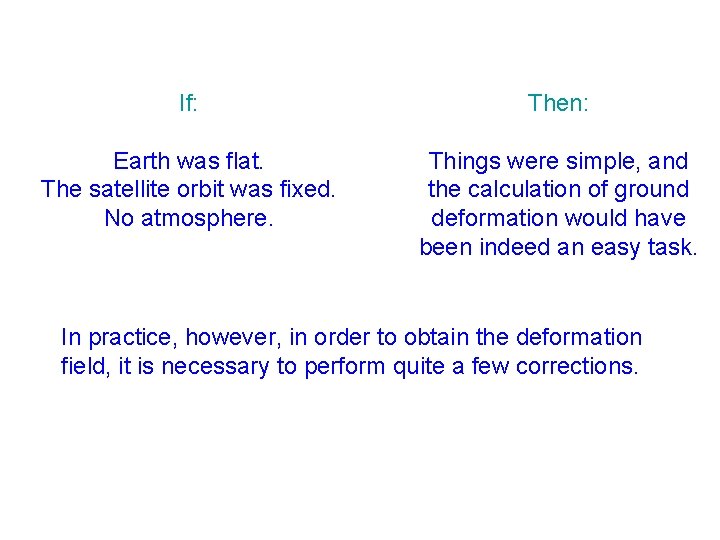 If:

Earth was flat.
The satellite orbit was fixed.
No atmosphere.

Then:

Things were simple, and the calculation of ground deformation would have been indeed an easy task.

In practice, however, in order to obtain the deformation field, it is necessary to perform quite a few corrections.